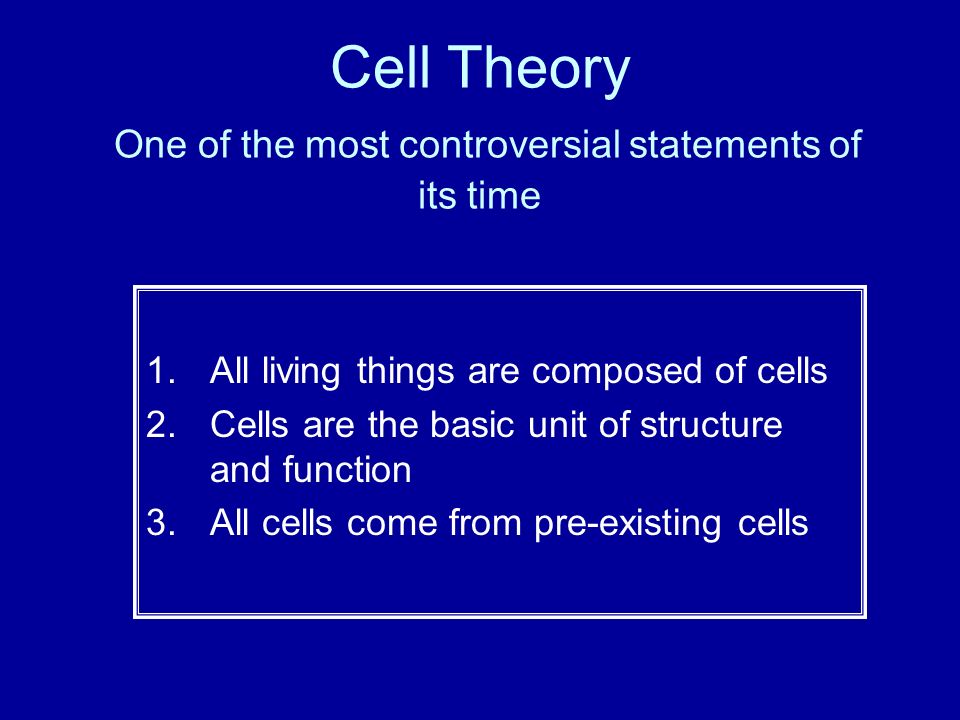 Cell Theory

One of the most controversial statements of its time

1. All living things are composed of cells
2. Cells are the basic unit of structure and function
3. All cells come from pre-existing cells